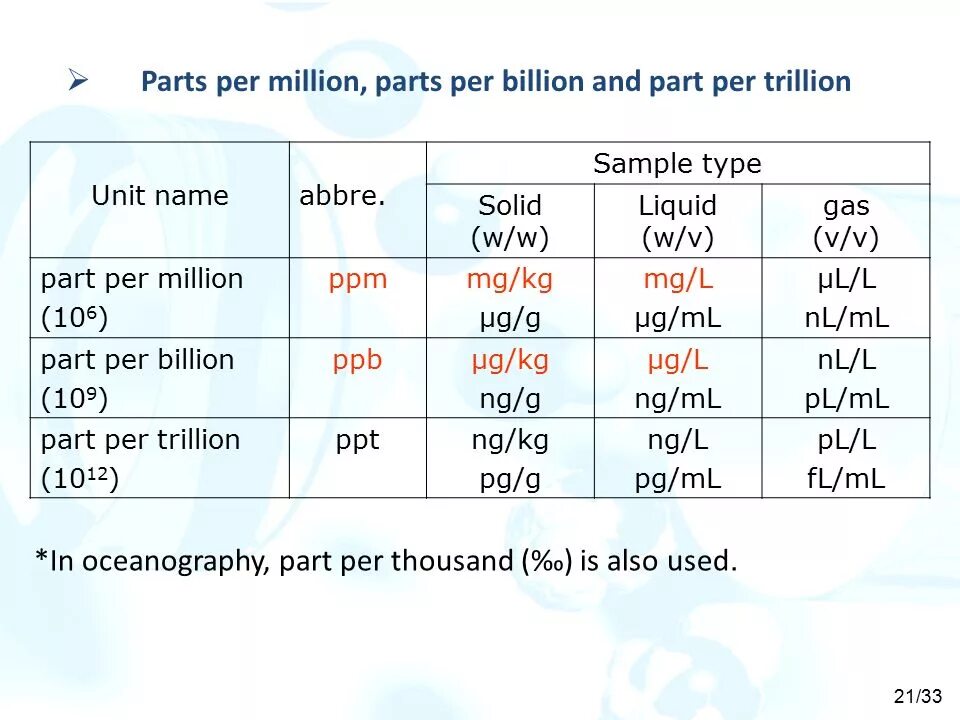 ➢ Parts per million, parts per billion and part per trillion

| Unit name | abbre. | Sample type: Solid (w/w) | Sample type: Liquid (w/v) | Sample type: gas (v/v) |
|---|---|---|---|---|
| part per million ($10^6$) | ppm | mg/kg µg/g | mg/L µg/mL | µL/L nL/mL |
| part per billion ($10^9$) | ppb | µg/kg ng/g | µg/L ng/mL | nL/L pL/mL |
| part per trillion ($10^{12}$) | ppt | ng/kg pg/g | ng/L pg/mL | pL/L fL/mL |

*In oceanography, part per thousand (‰) is also used.

21/33